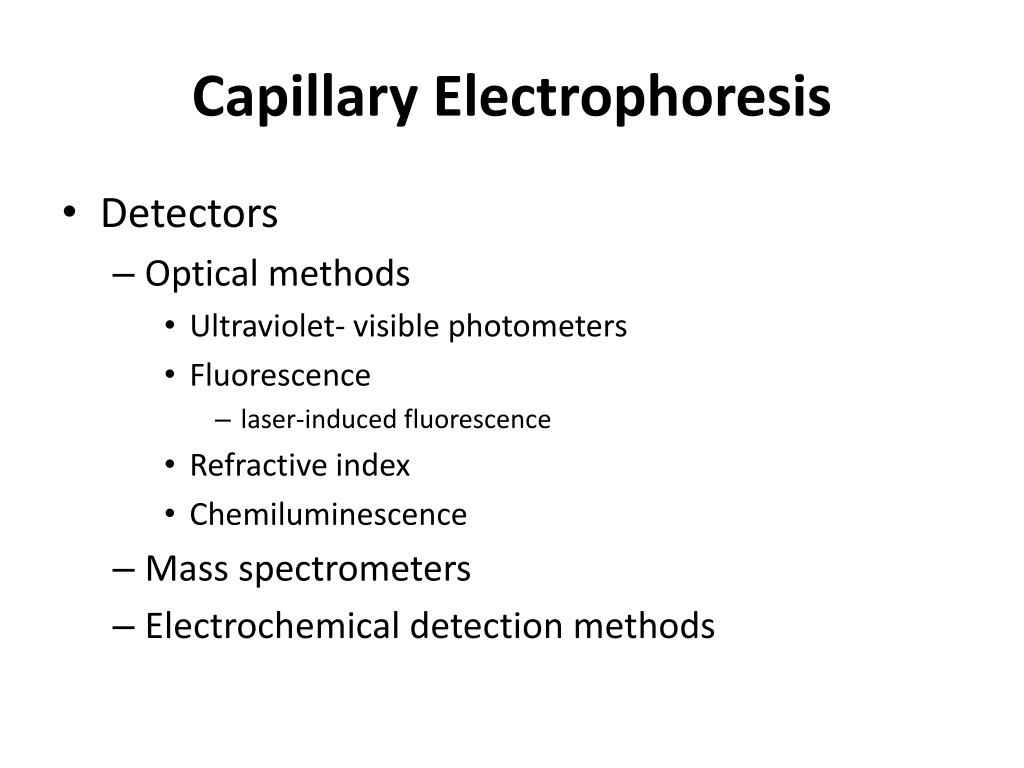 Capillary Electrophoresis

• Detectors
– Optical methods
• Ultraviolet- visible photometers
• Fluorescence
– laser-induced fluorescence
• Refractive index
• Chemiluminescence
– Mass spectrometers
– Electrochemical detection methods